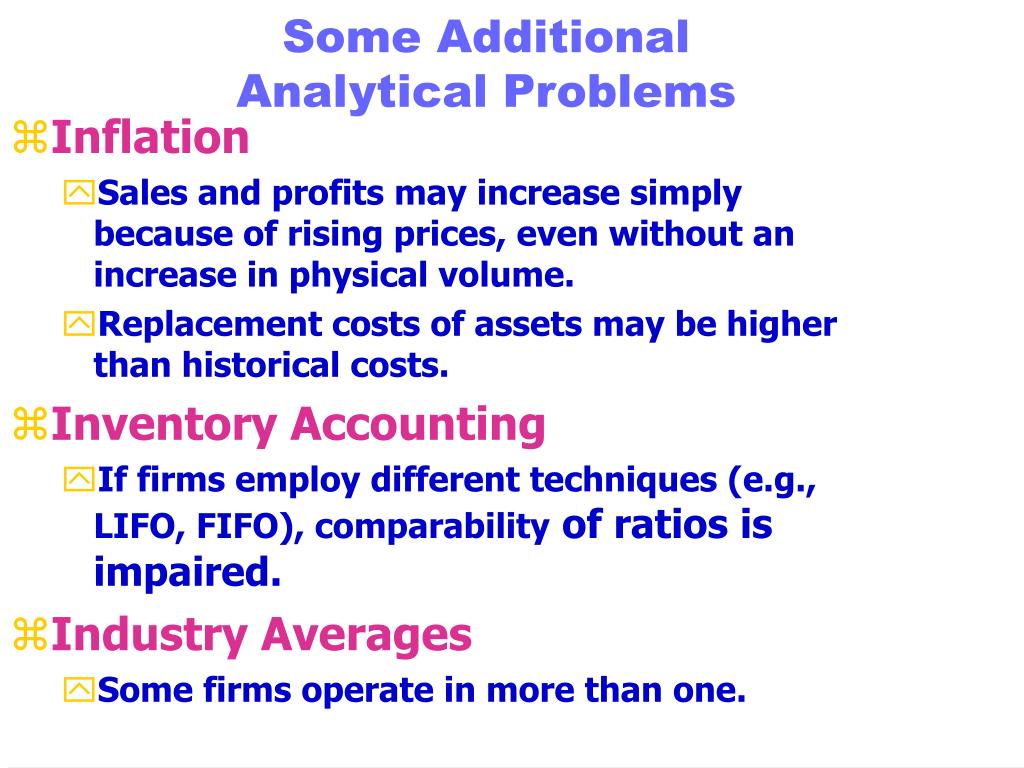 Some Additional Analytical Problems

⌘Inflation

Sales and profits may increase simply because of rising prices, even without an increase in physical volume.

Replacement costs of assets may be higher than historical costs.

⌘Inventory Accounting

If firms employ different techniques (e.g., LIFO, FIFO), comparability of ratios is impaired.

⌘Industry Averages

Some firms operate in more than one.